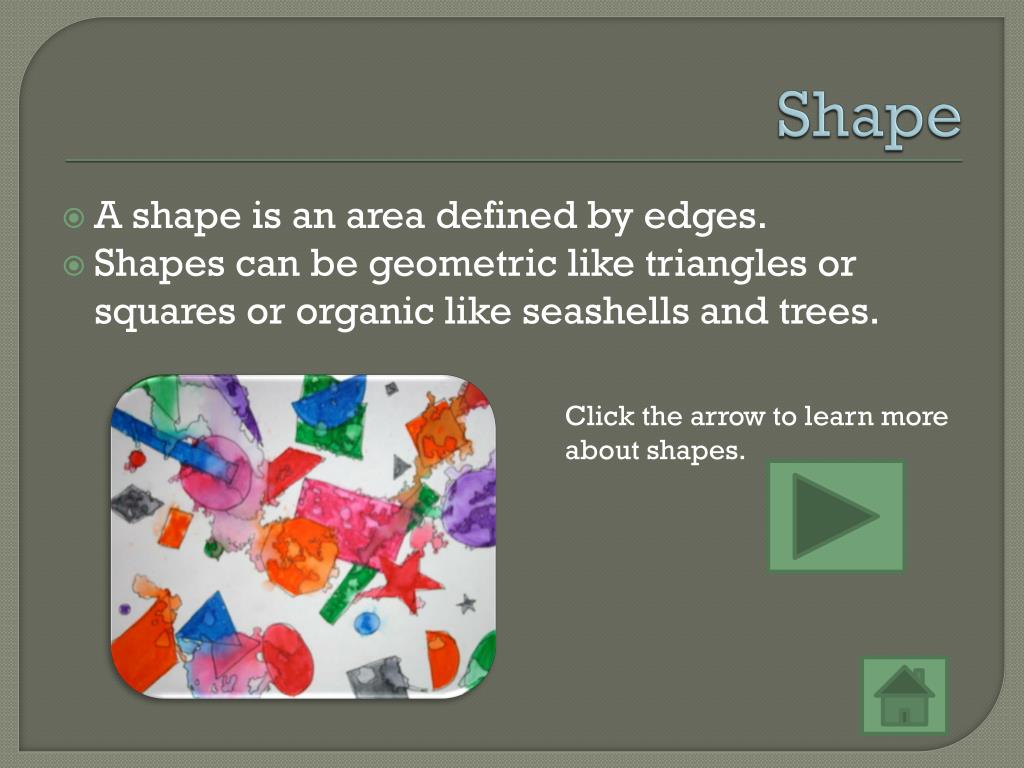 Shape

A shape is an area defined by edges.
Shapes can be geometric like triangles or squares or organic like seashells and trees.

Click the arrow to learn more about shapes.